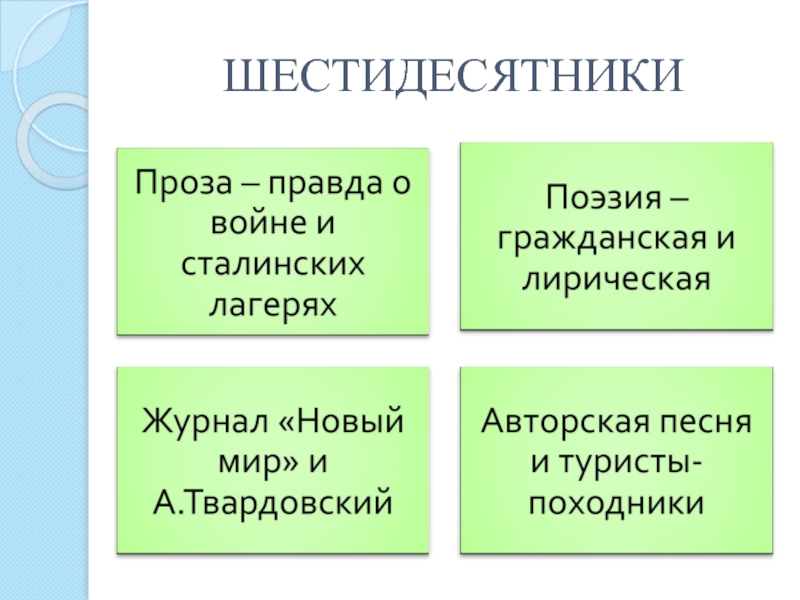 ШЕСТИДЕСЯТНИКИ

Проза – правда о войне и сталинских лагерях

Поэзия – гражданская и лирическая

Журнал «Новый мир» и А.Твардовский

Авторская песня и туристы-походники